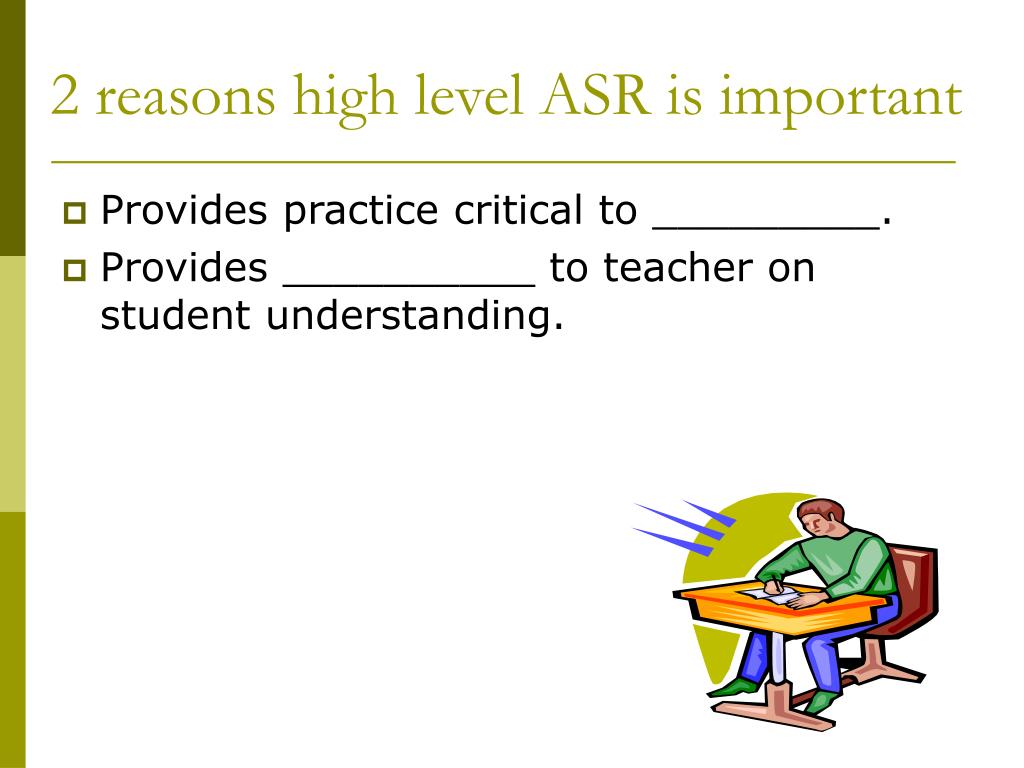 2 reasons high level ASR is important

Provides practice critical to _________.

Provides __________ to teacher on student understanding.